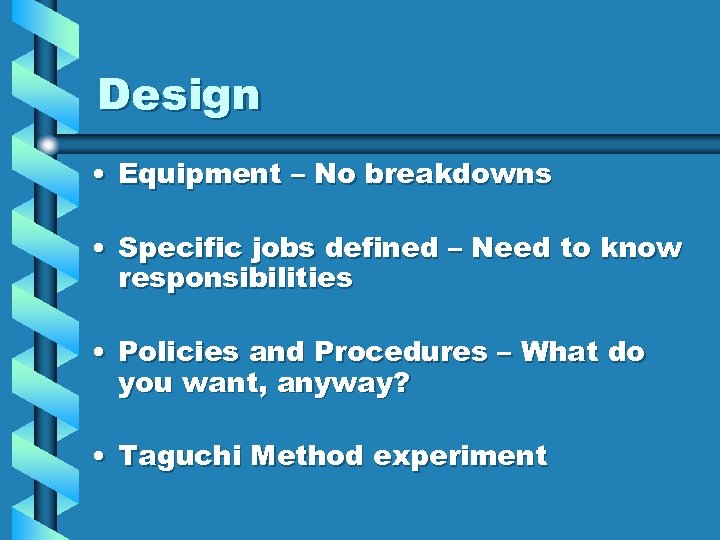 Design

• Equipment – No breakdowns

• Specific jobs defined – Need to know responsibilities

• Policies and Procedures – What do you want, anyway?

• Taguchi Method experiment